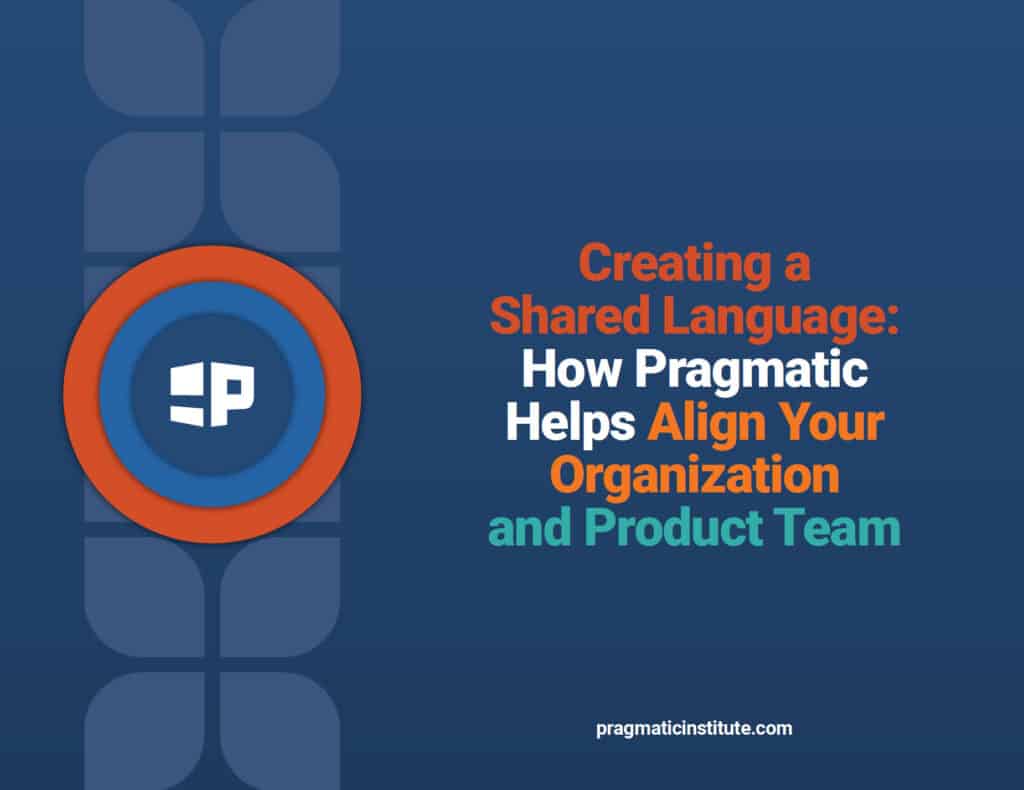 Creating a Shared Language: How Pragmatic Helps Align Your Organization and Product Team

pragmaticinstitute.com